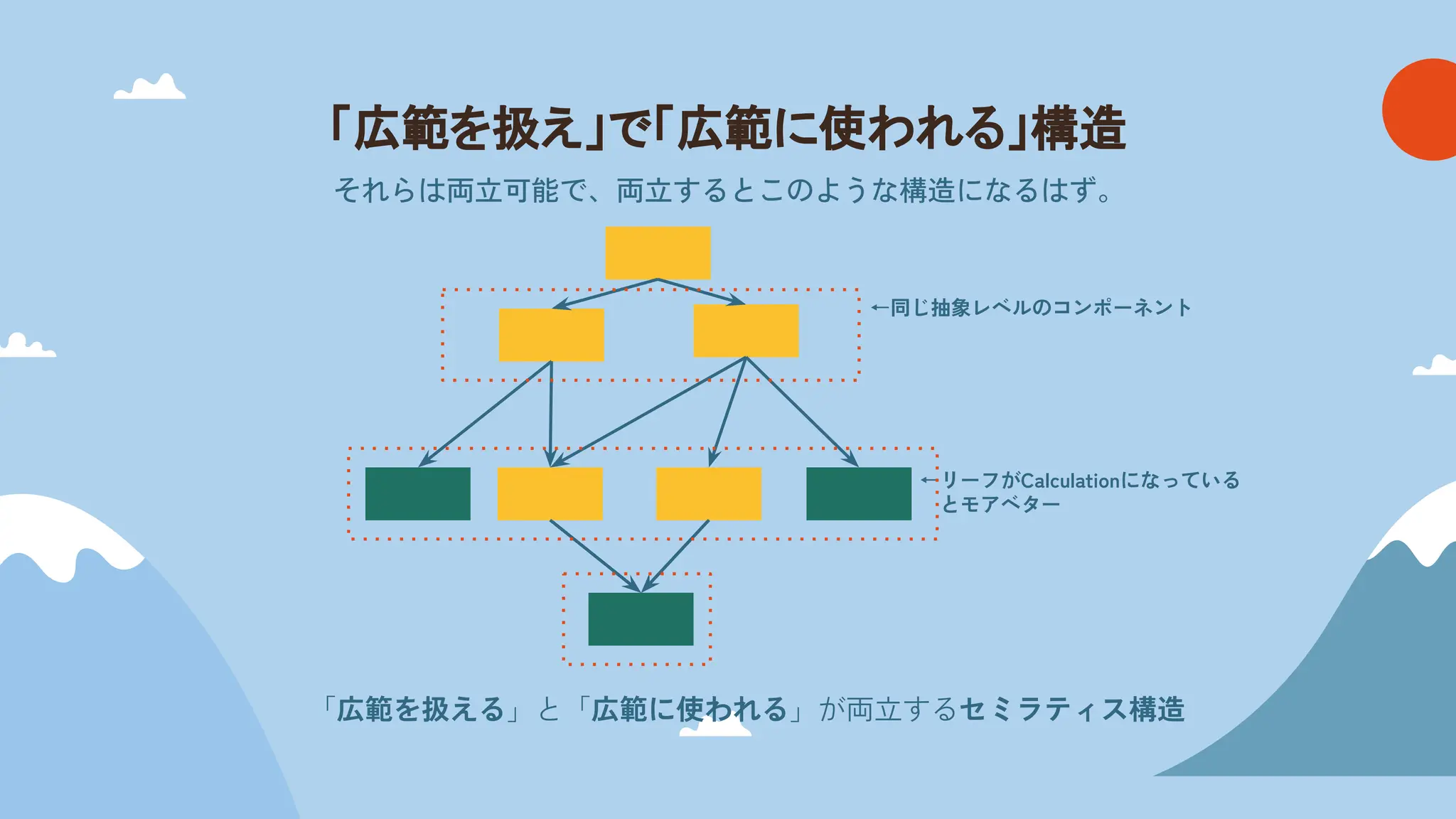 「広範を扱え」で「広範に使われる」構造

それらは両立可能で、両立するとこのような構造になるはず。

←同じ抽象レベルのコンポーネント

←リーフがCalculationになっているとモアベター

「広範を扱える」と「広範に使われる」が両立するセミラティス構造